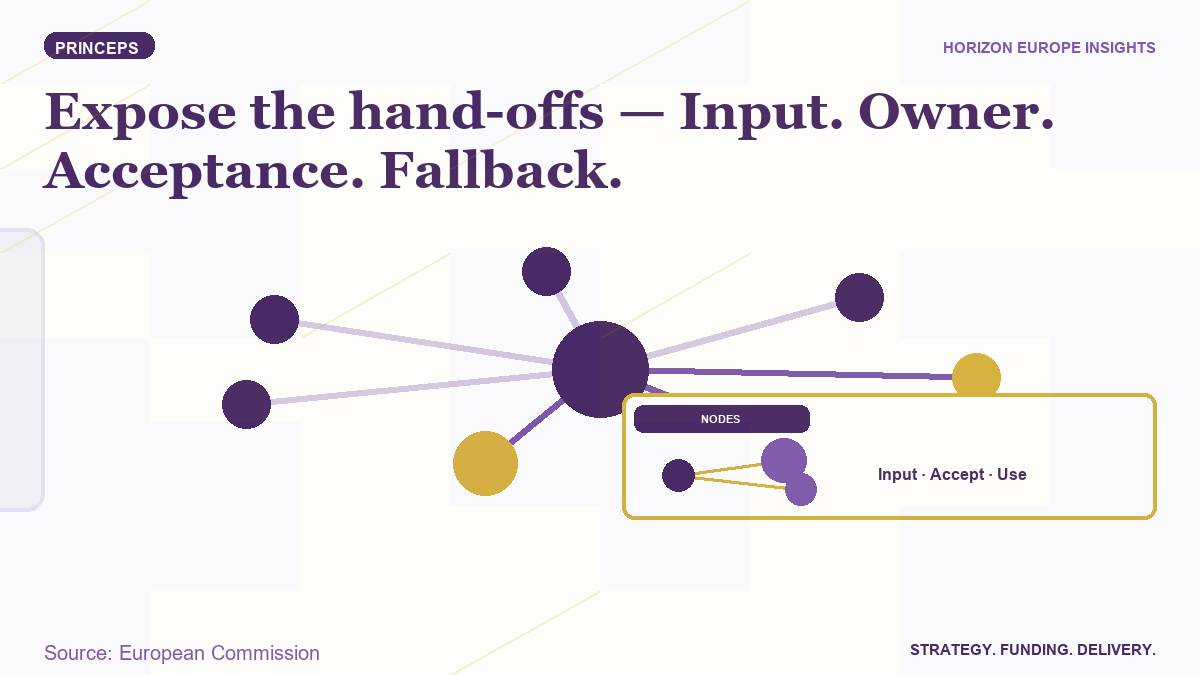 PRINCEPS

HORIZON EUROPE INSIGHTS

Expose the hand-offs — Input. Owner. Acceptance. Fallback.

NODES

Input · Accept · Use

Source: European Commission

STRATEGY. FUNDING. DELIVERY.